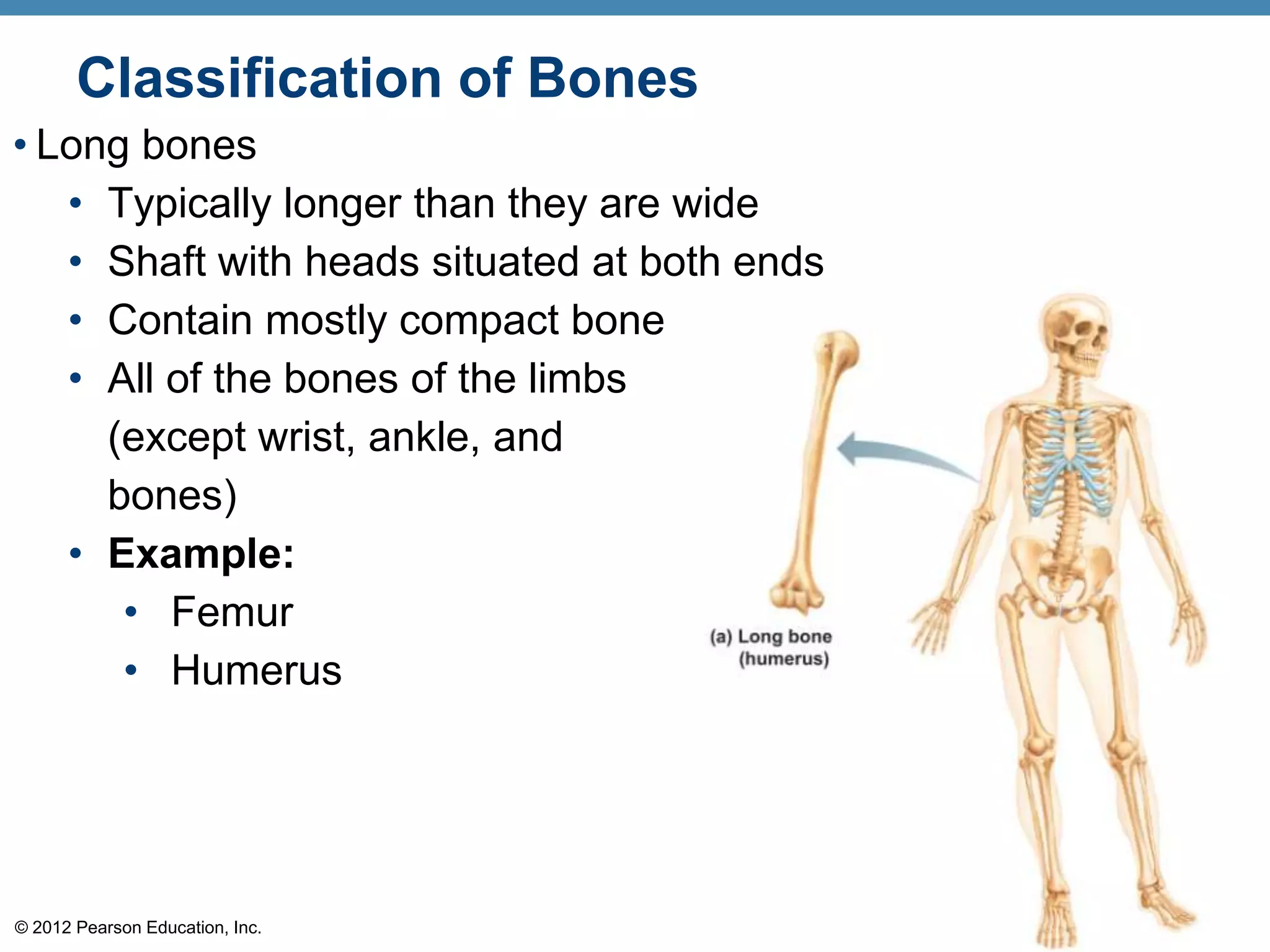 Classification of Bones

• Long bones
• Typically longer than they are wide
• Shaft with heads situated at both ends
• Contain mostly compact bone
• All of the bones of the limbs (except wrist, ankle, and bones)
• **Example:**
• Femur
• Humerus

(a) Long bone (humerus)

© 2012 Pearson Education, Inc.